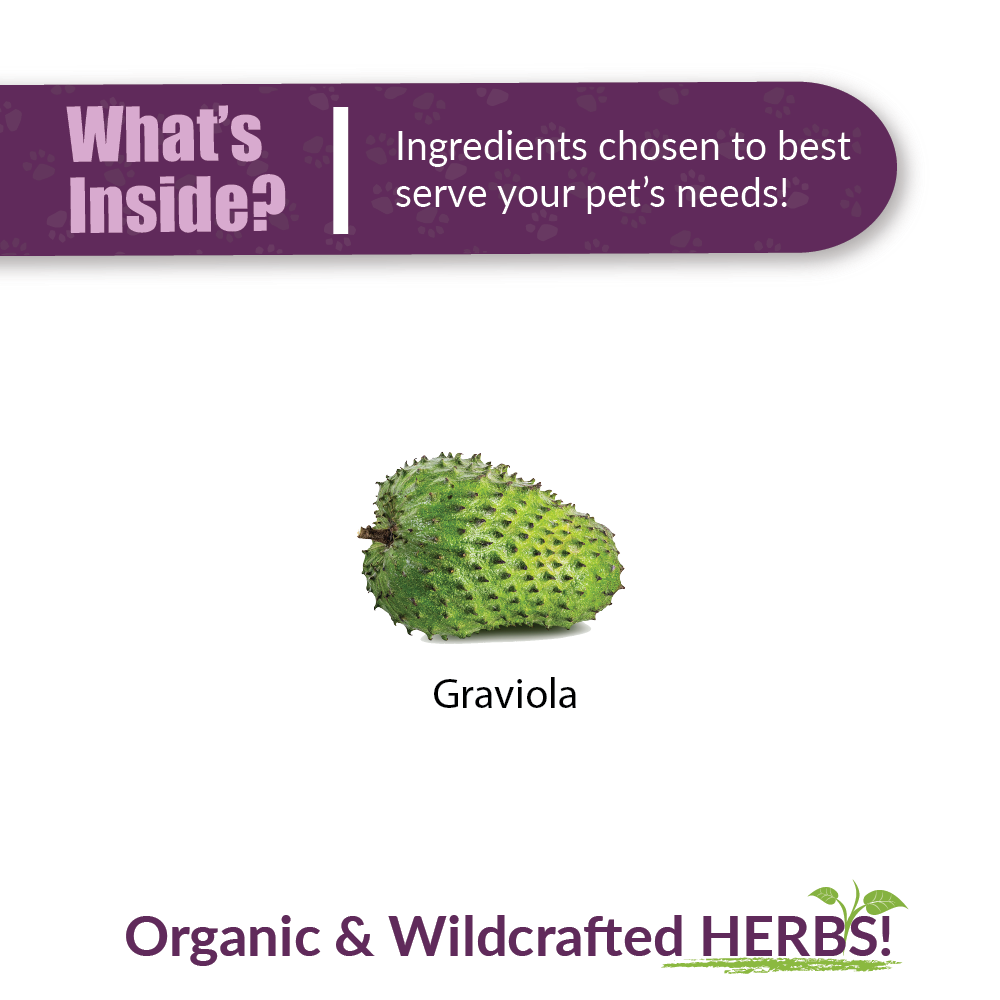 What's Inside?

Ingredients chosen to best serve your pet's needs!

Graviola

Organic & Wildcrafted HERBS!